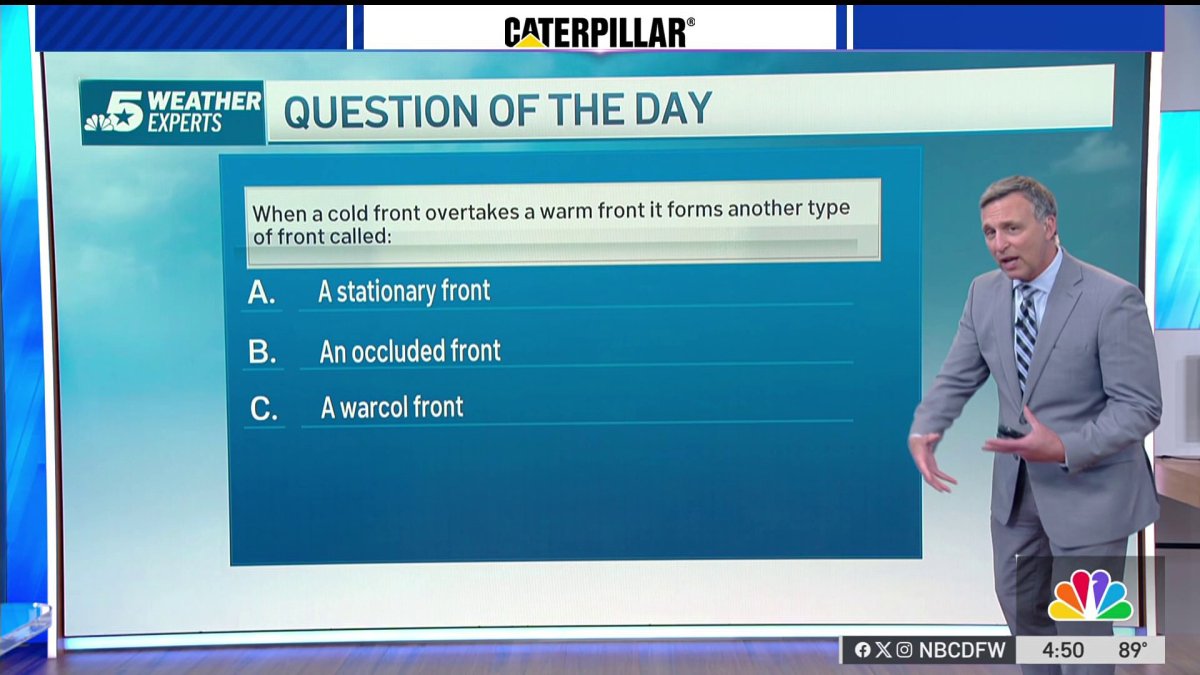 CATERPILLAR®

5 WEATHER EXPERTS

QUESTION OF THE DAY

When a cold front overtakes a warm front it forms another type of front called:

A. A stationary front

B. An occluded front

C. A warcol front

NBCDFW 4:50 89°